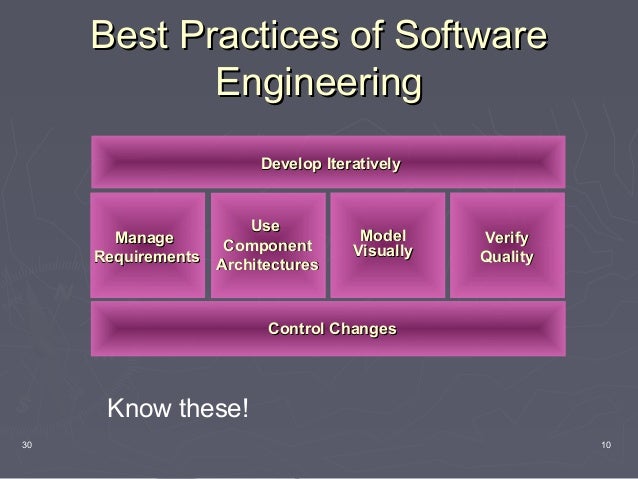 Best Practices of Software Engineering

Develop Iteratively

Manage Requirements

Use Component Architectures

Model Visually

Verify Quality

Control Changes

Know these!

30

10